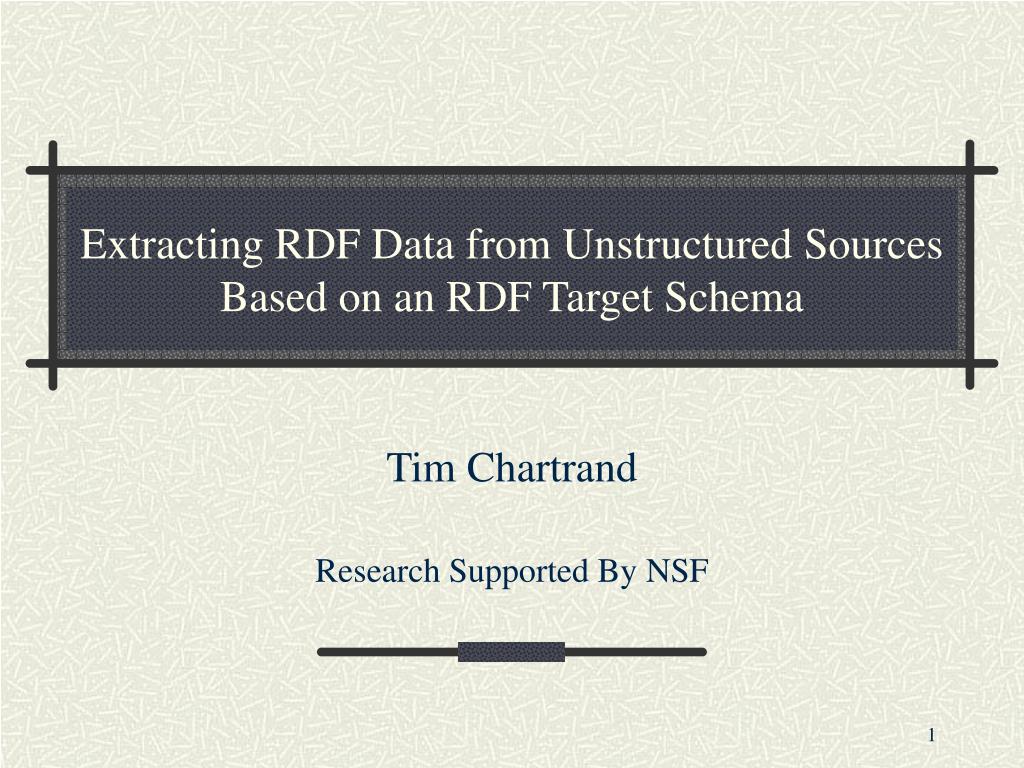 Extracting RDF Data from Unstructured Sources Based on an RDF Target Schema

Tim Chartrand

Research Supported By NSF

1